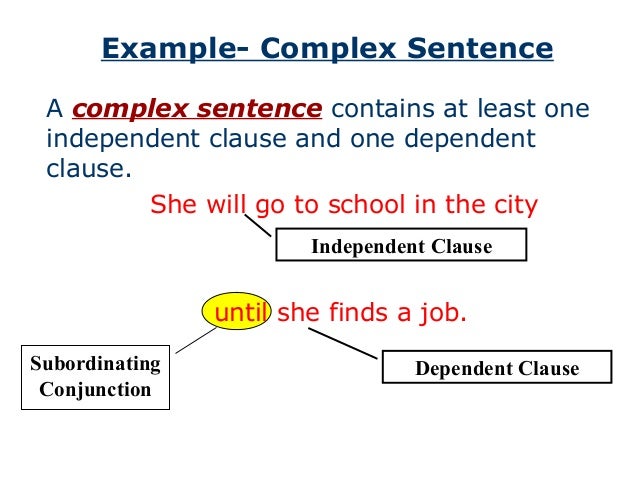 Example- Complex Sentence

A complex sentence contains at least one independent clause and one dependent clause.

She will go to school in the city

Independent Clause

until she finds a job.

Subordinating Conjunction

Dependent Clause